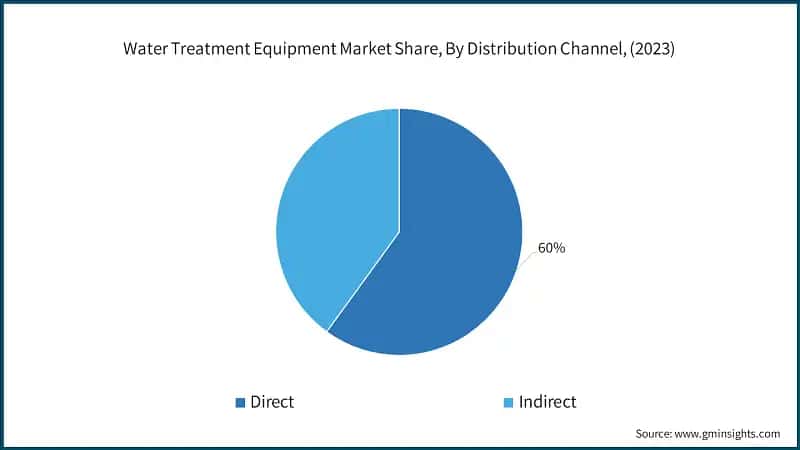 Water Treatment Equipment Market Share, By Distribution Channel, (2023)

60%

Direct

Indirect

Source: www.gminsights.com